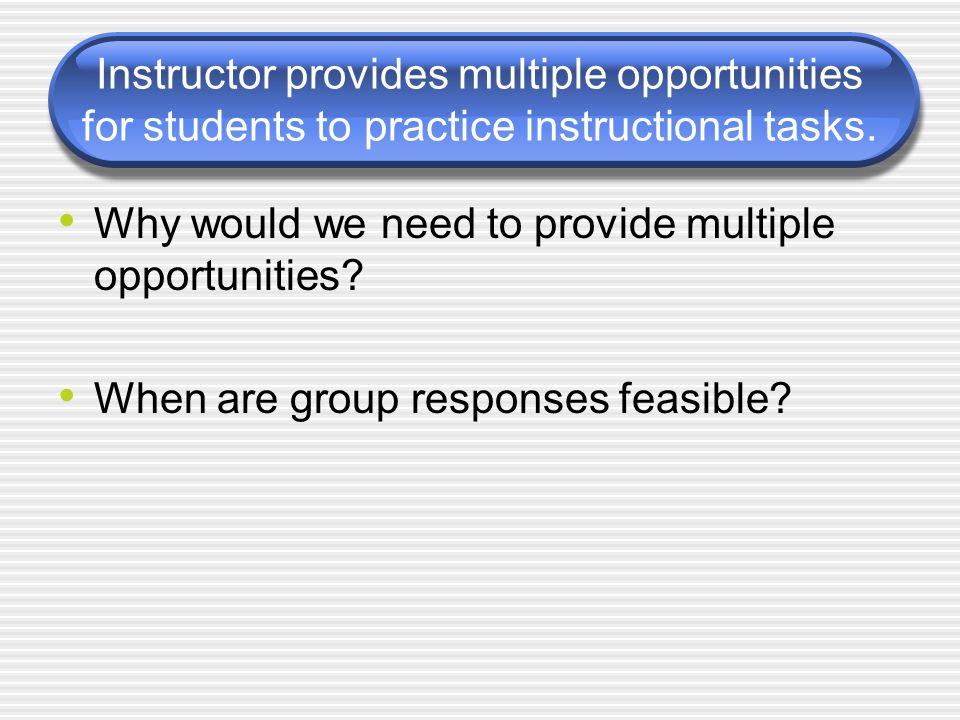 Instructor provides multiple opportunities for students to practice instructional tasks.

• Why would we need to provide multiple opportunities?

• When are group responses feasible?